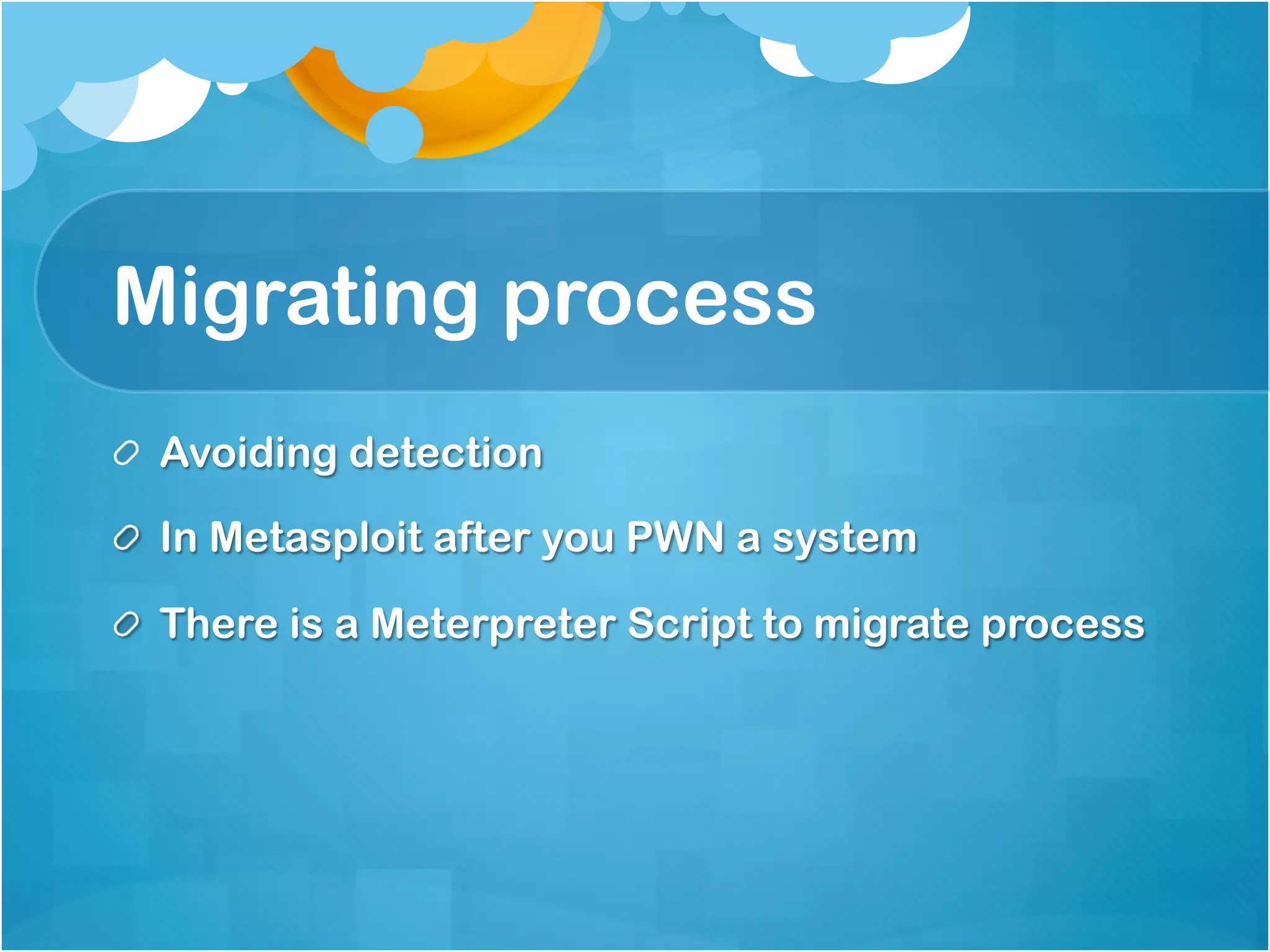 Migrating process

Avoiding detection

In Metasploit after you PWN a system

There is a Meterpreter Script to migrate process